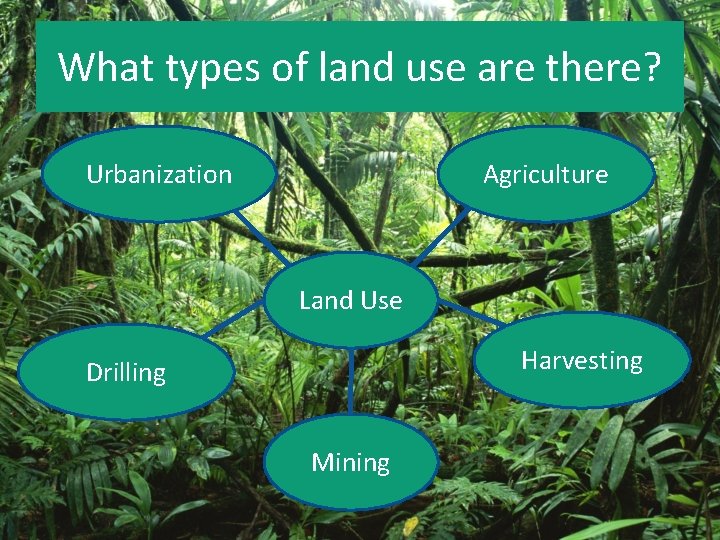 What types of land use are there?

Urbanization

Agriculture

Land Use

Drilling

Harvesting

Mining